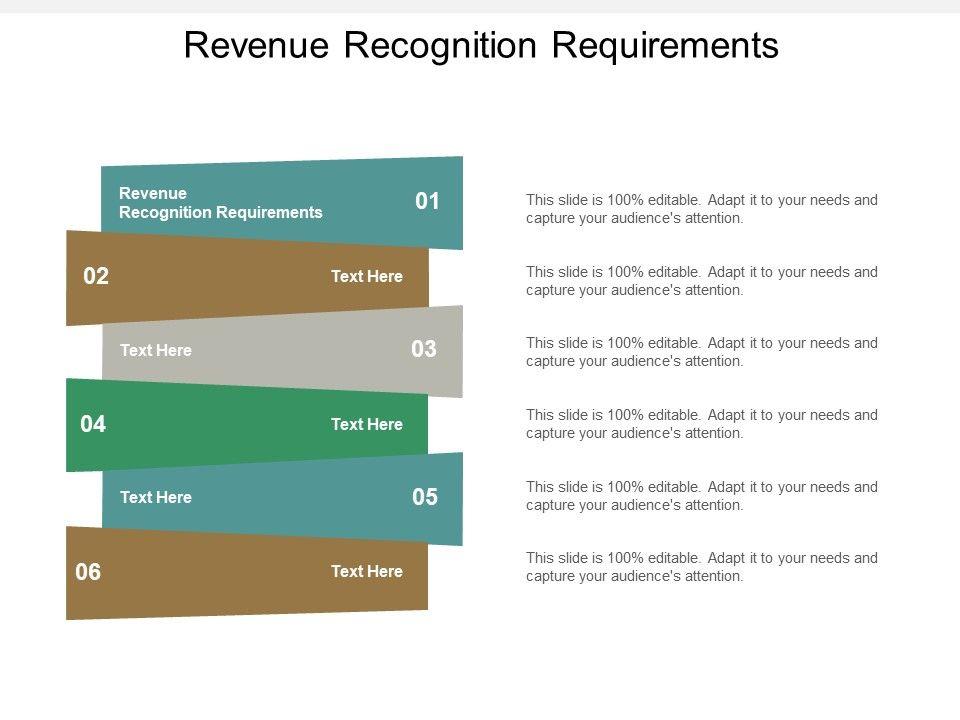 Revenue Recognition Requirements

Revenue Recognition Requirements 01

This slide is 100% editable. Adapt it to your needs and capture your audience's attention.

02 Text Here

This slide is 100% editable. Adapt it to your needs and capture your audience's attention.

Text Here 03

This slide is 100% editable. Adapt it to your needs and capture your audience's attention.

04 Text Here

This slide is 100% editable. Adapt it to your needs and capture your audience's attention.

Text Here 05

This slide is 100% editable. Adapt it to your needs and capture your audience's attention.

06 Text Here

This slide is 100% editable. Adapt it to your needs and capture your audience's attention.